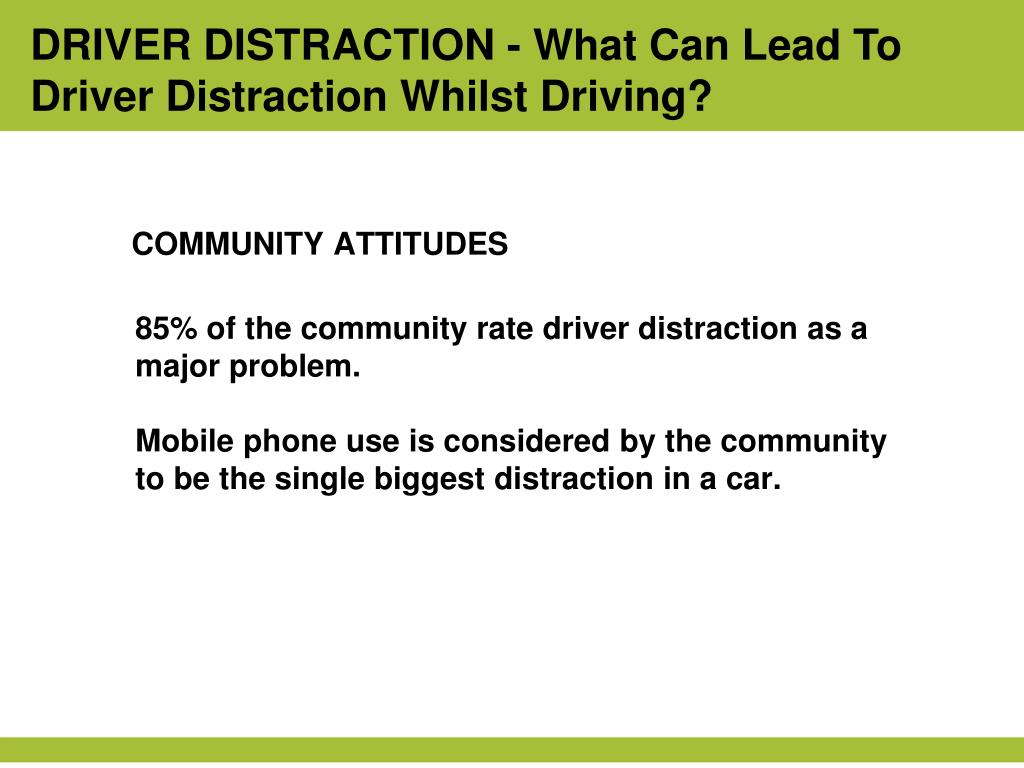 DRIVER DISTRACTION - What Can Lead To Driver Distraction Whilst Driving?

COMMUNITY ATTITUDES

85% of the community rate driver distraction as a major problem.

Mobile phone use is considered by the community to be the single biggest distraction in a car.